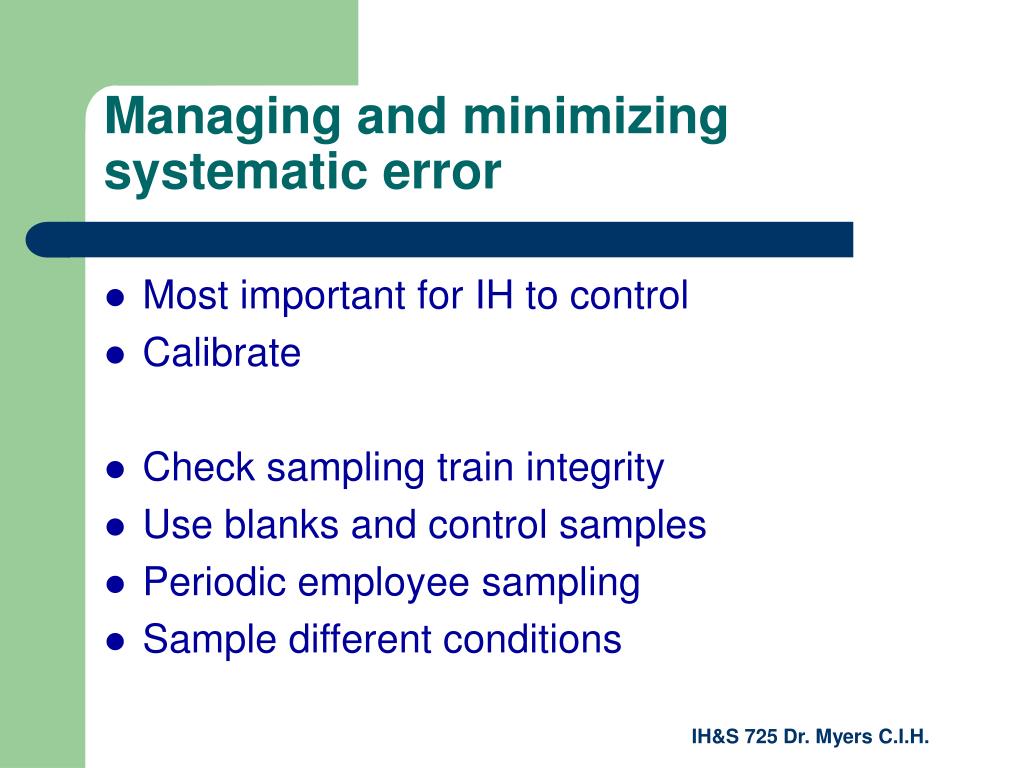 Managing and minimizing systematic error

- Most important for IH to control
- Calibrate

- Check sampling train integrity
- Use blanks and control samples
- Periodic employee sampling
- Sample different conditions

IH&S 725 Dr. Myers C.I.H.